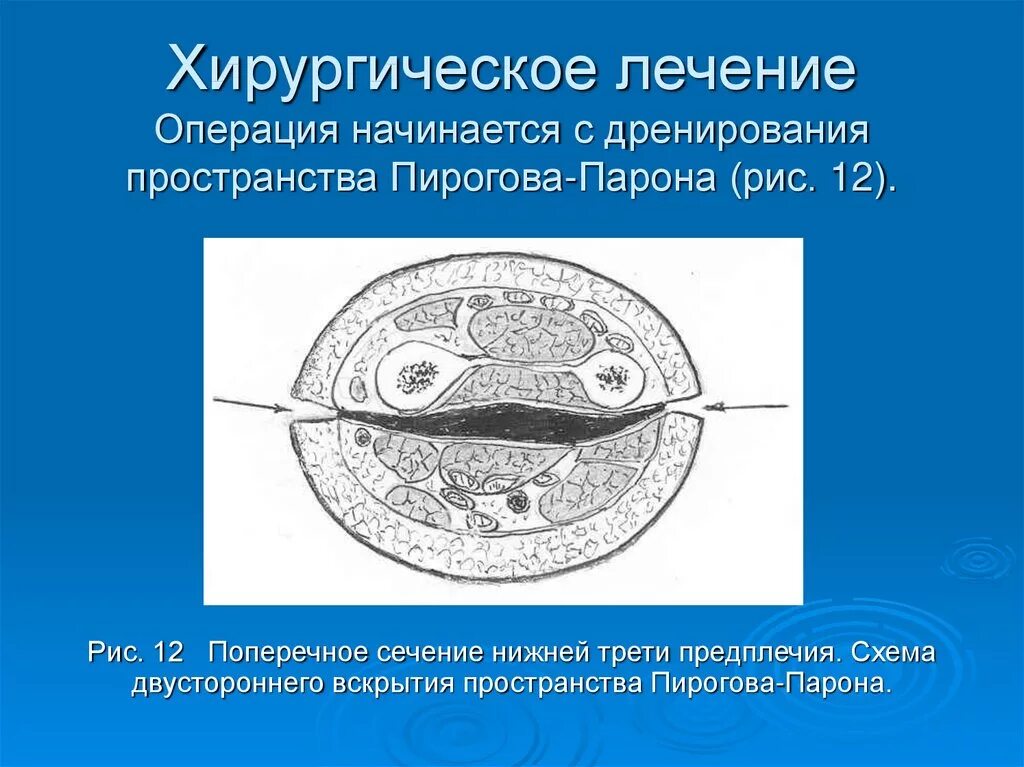 Хирургическое лечение
Операция начинается с дренирования пространства Пирогова-Парона (рис. 12).

Рис. 12 Поперечное сечение нижней трети предплечия. Схема двустороннего вскрытия пространства Пирогова-Парона.